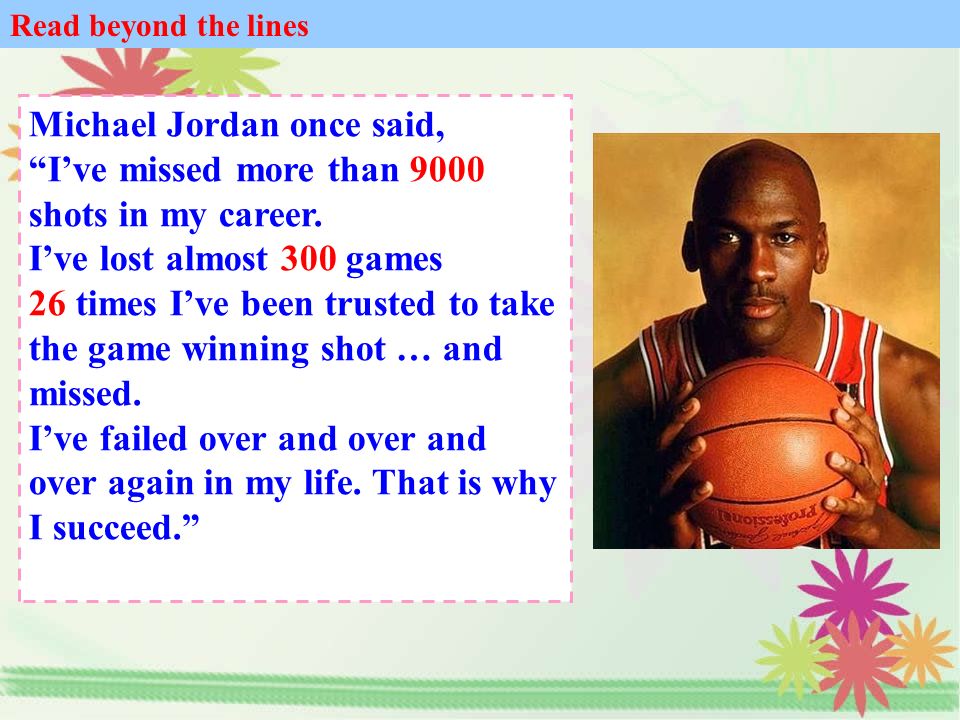 Read beyond the lines

Michael Jordan once said,
“I’ve missed more than 9000 shots in my career.
I’ve lost almost 300 games
26 times I’ve been trusted to take the game winning shot … and missed.
I’ve failed over and over and over again in my life. That is why I succeed.”

Professional